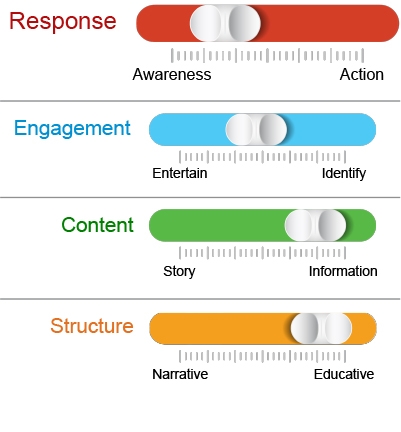 Response

Awareness Action

Engagement

Entertain Identify

Content

Story Information

Structure

Narrative Educative